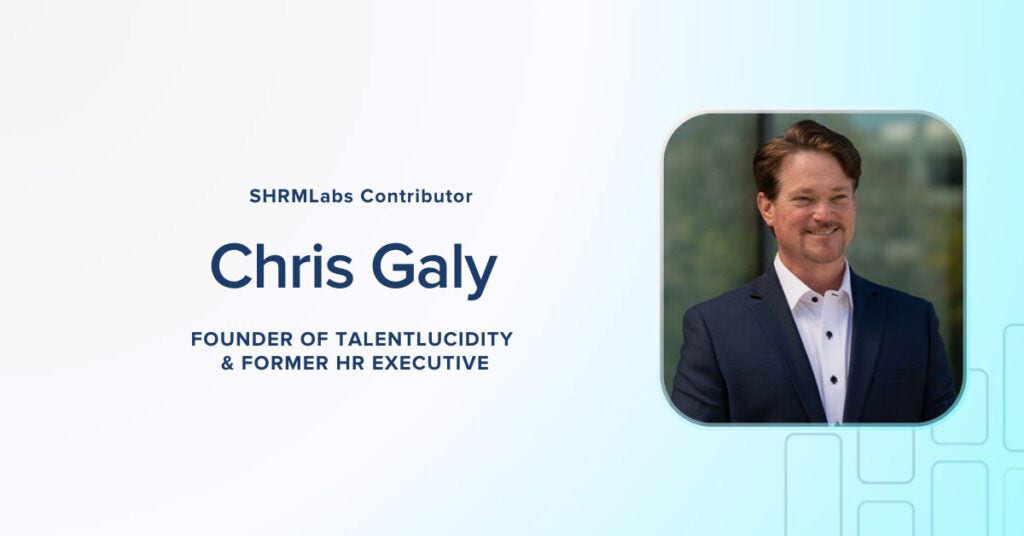 SHRMLabs Contributor

Chris Galy

FOUNDER OF TALENTLUCIDITY & FORMER HR EXECUTIVE